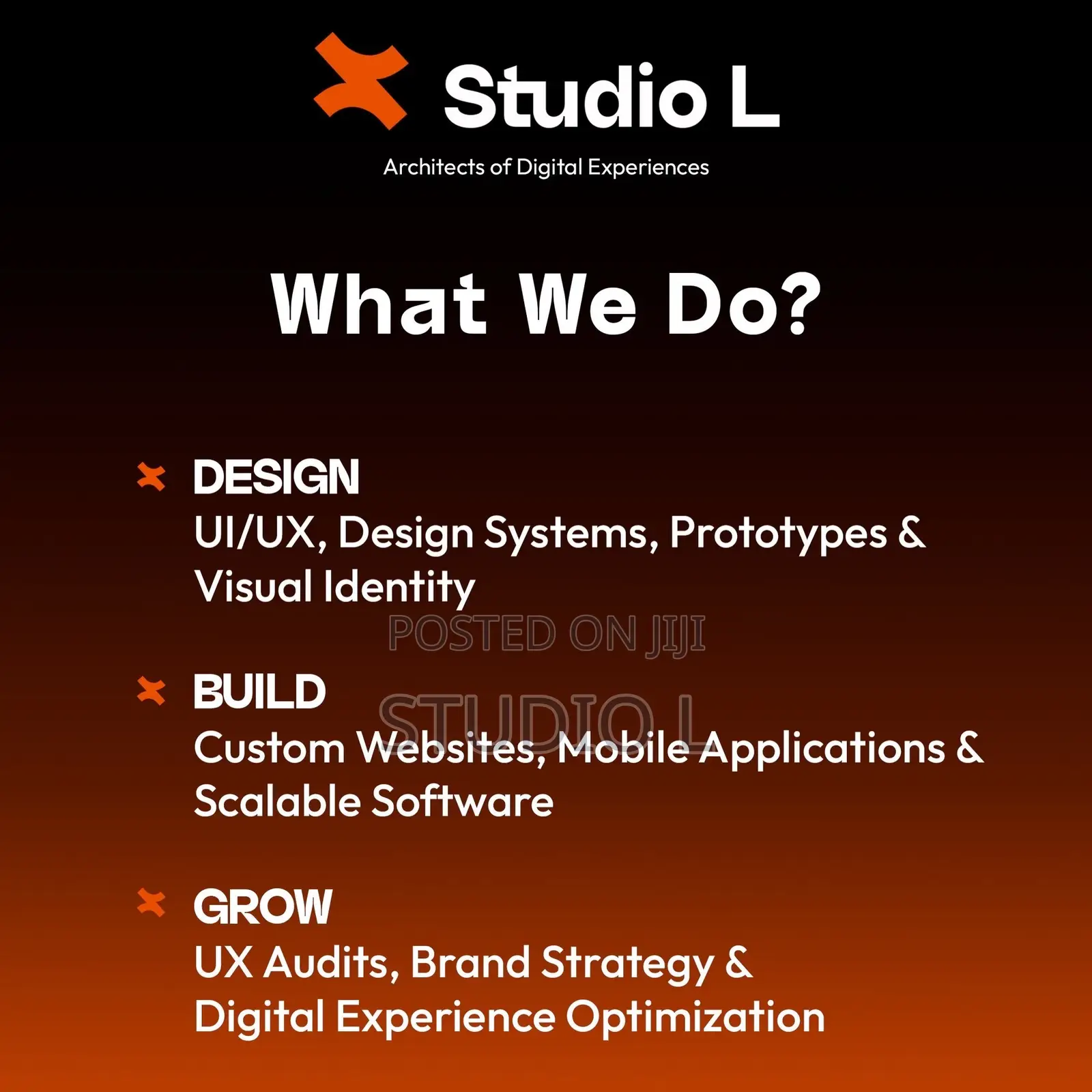 Studio L

Architects of Digital Experiences

What We Do?

DESIGN
UI/UX, Design Systems, Prototypes & Visual Identity

POSTED ON JIJI

BUILD

STUDIO L

Custom Websites, Mobile Applications & Scalable Software

GROW
UX Audits, Brand Strategy & Digital Experience Optimization